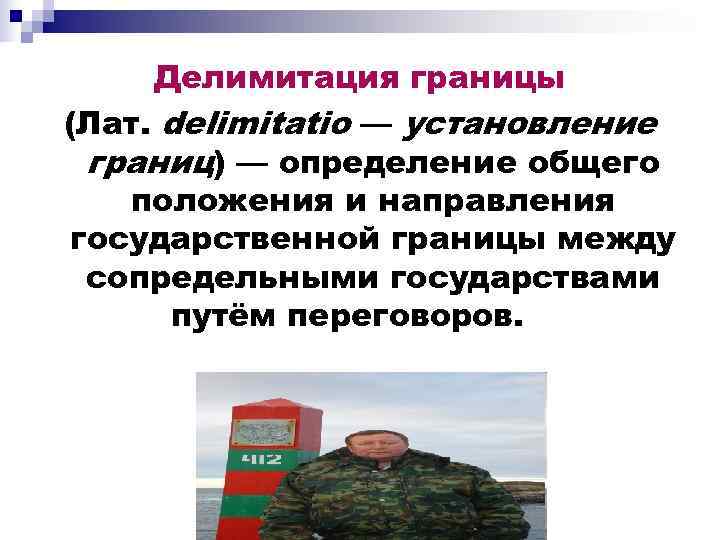 Делимитация границы

(Лат. delimitatio — установление границ) — определение общего положения и направления государственной границы между сопредельными государствами путём переговоров.

412